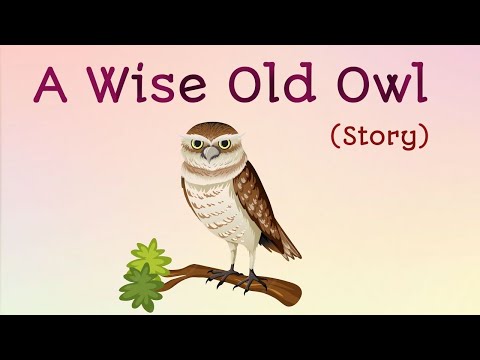 A Wise Old Owl

(Story)